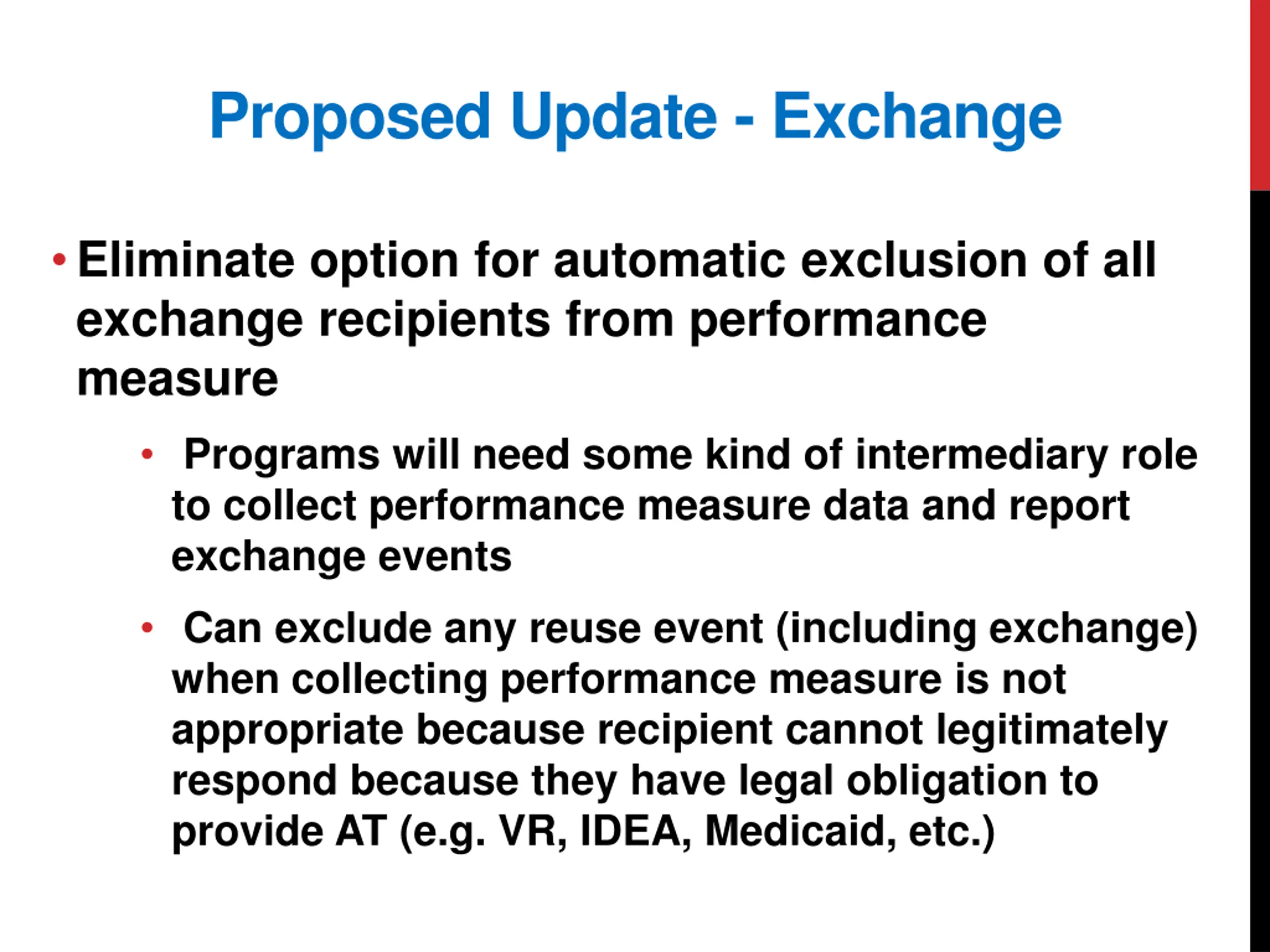 Proposed Update - Exchange

• Eliminate option for automatic exclusion of all exchange recipients from performance measure

• Programs will need some kind of intermediary role to collect performance measure data and report exchange events

• Can exclude any reuse event (including exchange) when collecting performance measure is not appropriate because recipient cannot legitimately respond because they have legal obligation to provide AT (e.g. VR, IDEA, Medicaid, etc.)